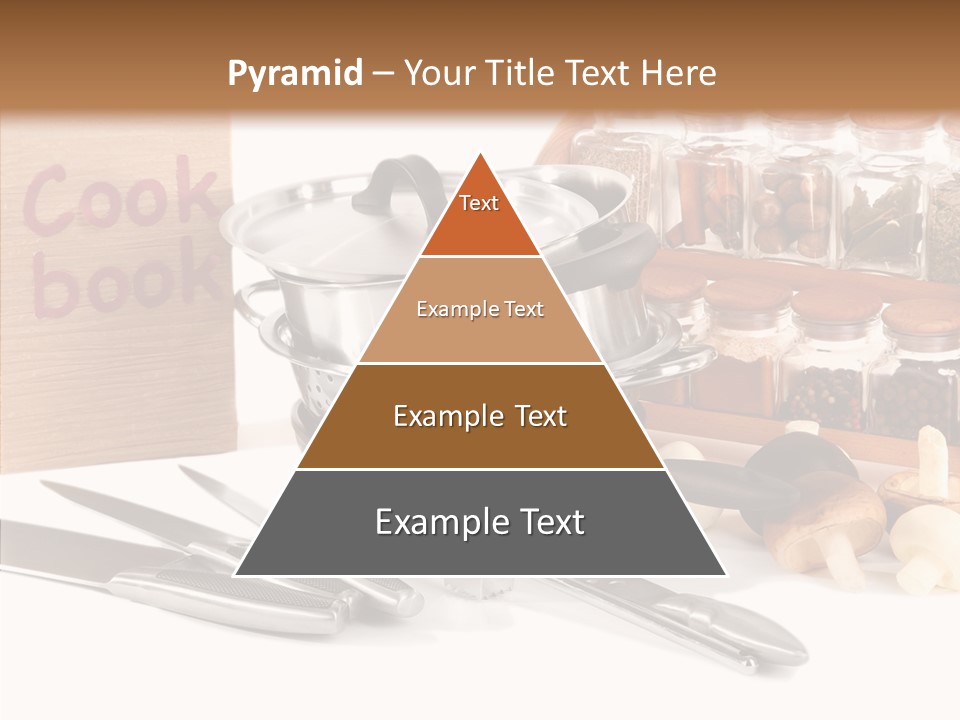 Pyramid – Your Title Text Here

Cook book

Text

Example Text

Example Text

Example Text